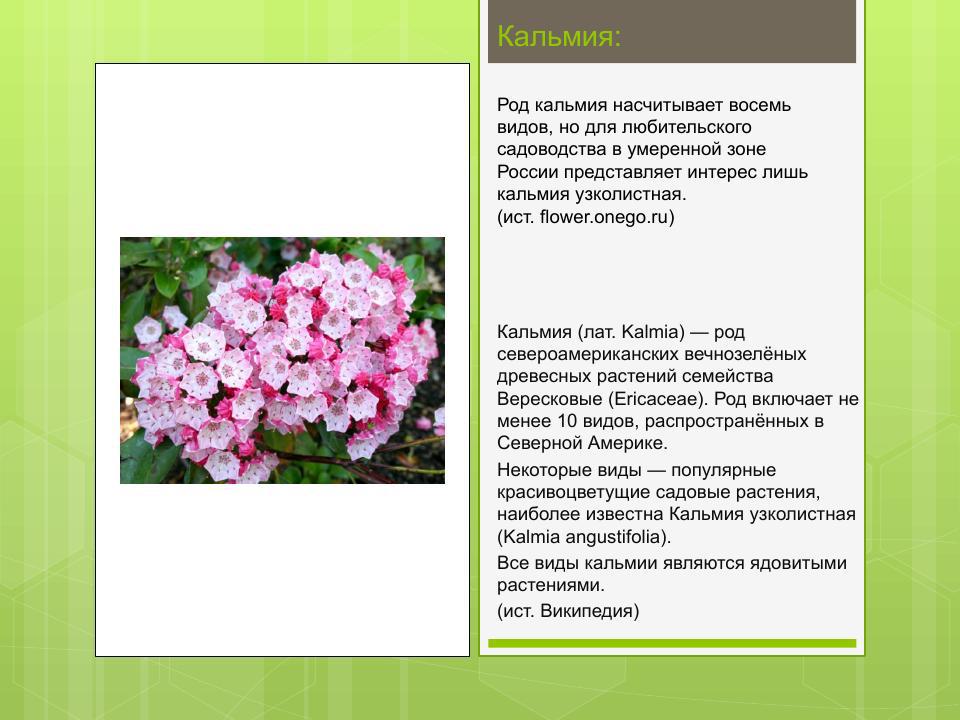 Кальмия:

Род кальмия насчитывает восемь видов, но для любительского садоводства в умеренной зоне России представляет интерес лишь кальмия узколистная.
(ист. flower.onego.ru)

Кальмия (лат. Kalmia) — род североамериканских вечнозелёных древесных растений семейства Вересковые (Ericaceae). Род включает не менее 10 видов, распространённых в Северной Америке.

Некоторые виды — популярные красивоцветущие садовые растения, наиболее известна Кальмия узколистная (Kalmia angustifolia).

Все виды кальмии являются ядовитыми растениями.

(ист. Википедия)